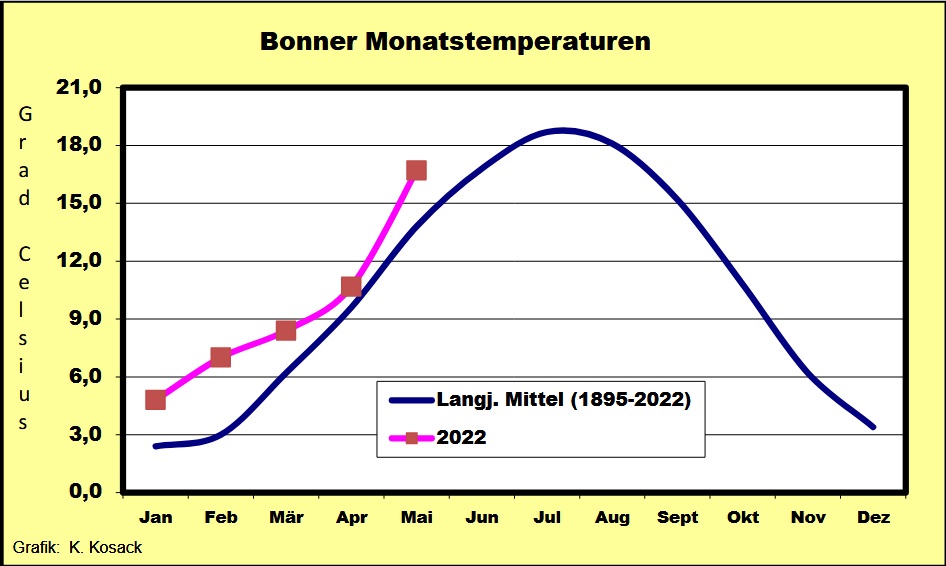 Bonner Monatstemperaturen

Grad Celsius

21,0
18,0
15,0
12,0
9,0
6,0
3,0
0,0

Langj. Mittel (1895-2022)
2022

Jan Feb Mär Apr Mai Jun Jul Aug Sept Okt Nov Dez

Grafik: K. Kosack